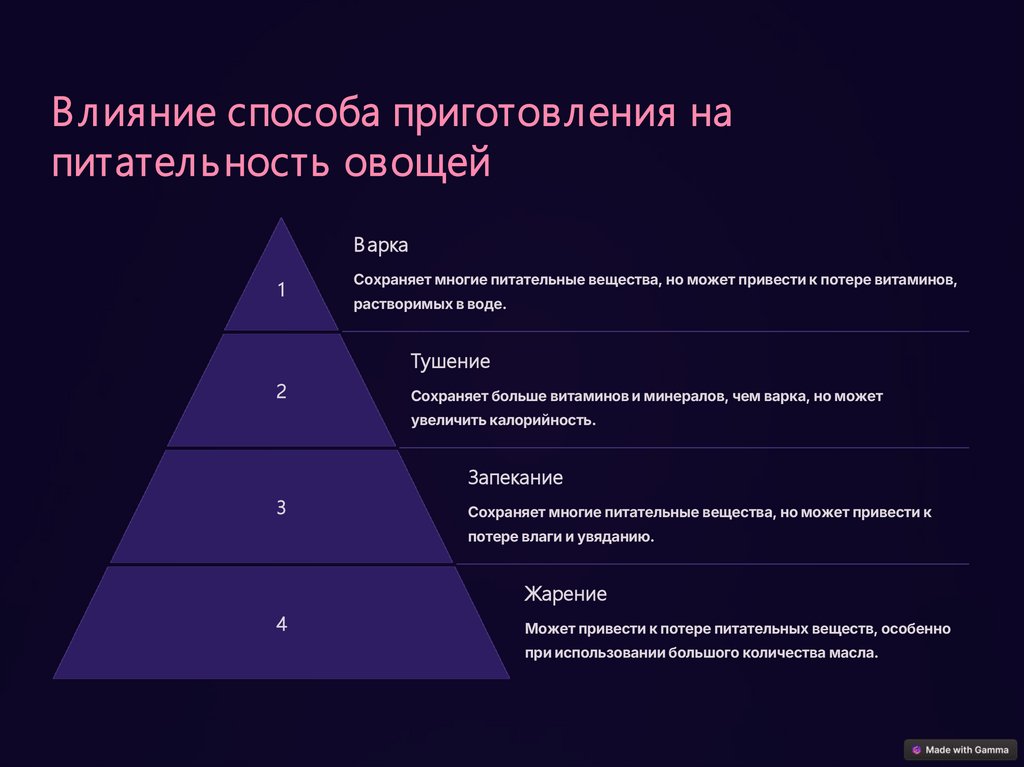 Влияние способа приготовления на питательность овощей

1

Варка

Сохраняет многие питательные вещества, но может привести к потере витаминов, растворимых в воде.

2

Тушение

Сохраняет больше витаминов и минералов, чем варка, но может увеличить калорийность.

3

Запекание

Сохраняет многие питательные вещества, но может привести к потере влаги и увяданию.

4

Жарение

Может привести к потере питательных веществ, особенно при использовании большого количества масла.

Made with Gamma